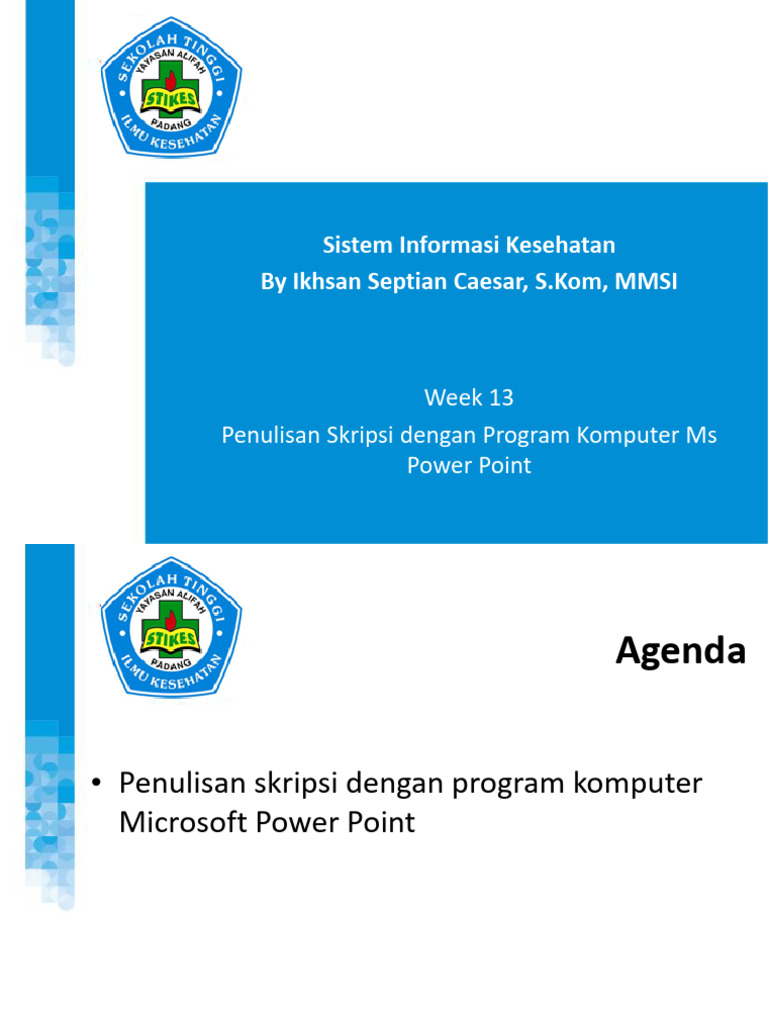 SEKOLAH TINGGI
YAYASAN ALIFAH
STIKES
PADANG
ILMU KESEHATAN

Sistem Informasi Kesehatan
By Ikhsan Septian Caesar, S.Kom, MMSI

Week 13
Penulisan Skripsi dengan Program Komputer Ms Power Point

SEKOLAH TINGGI
YAYASAN ALIFAH
STIKES
PADANG
ILMU KESEHATAN

Agenda

• Penulisan skripsi dengan program komputer Microsoft Power Point